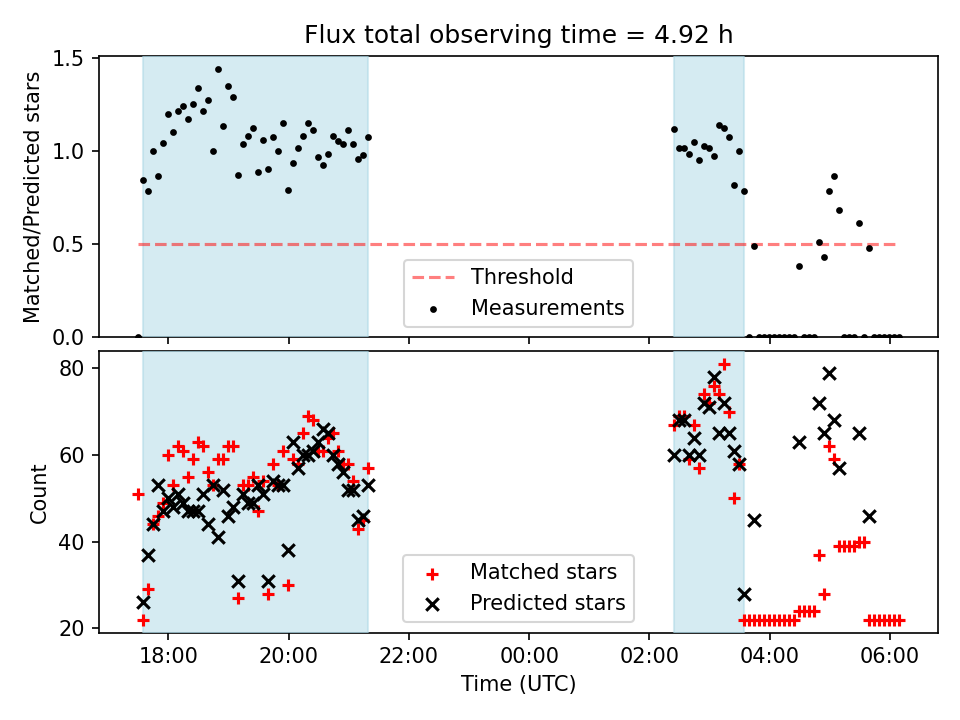 Flux total observing time = 4.92 h

Matched/Predicted stars

1.5
1.0
0.5
0.0

Threshold
Measurements

Count

80
60
40
20

Matched stars
Predicted stars

18:00 20:00 22:00 00:00 02:00 04:00 06:00

Time (UTC)